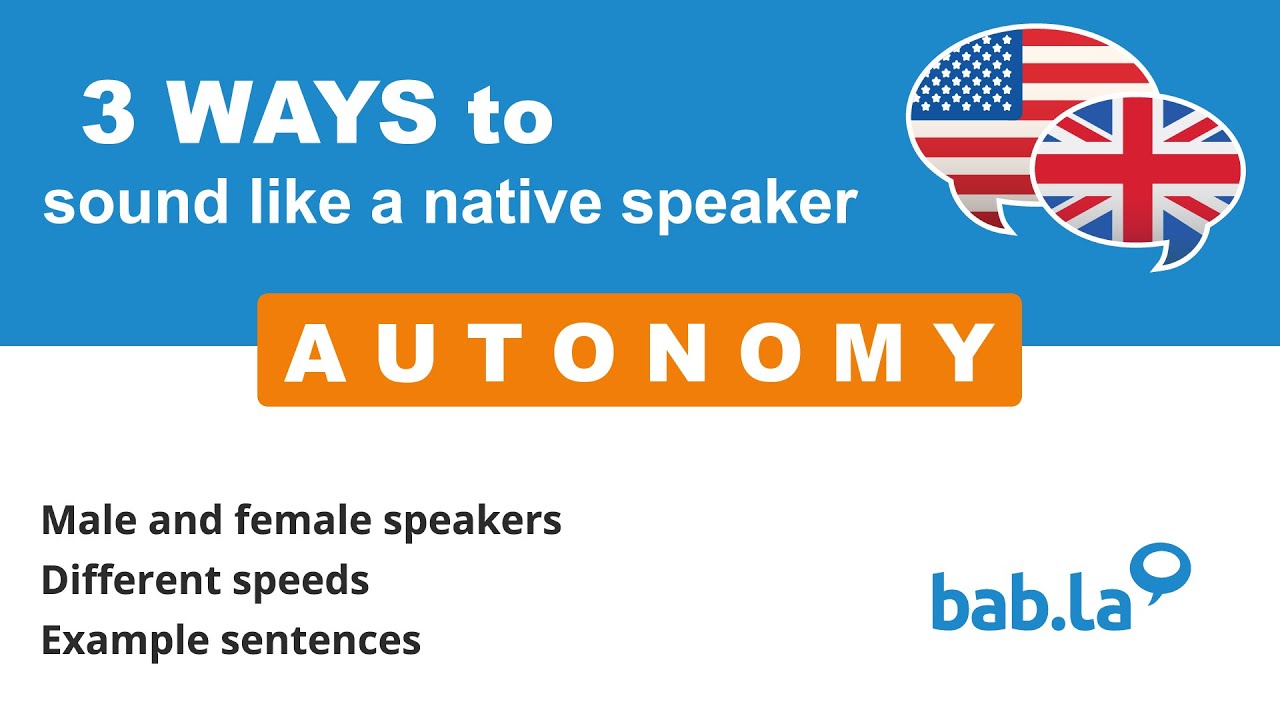 3 WAYS to
sound like a native speaker

AUTONOMY

Male and female speakers
Different speeds
Example sentences

bab.la